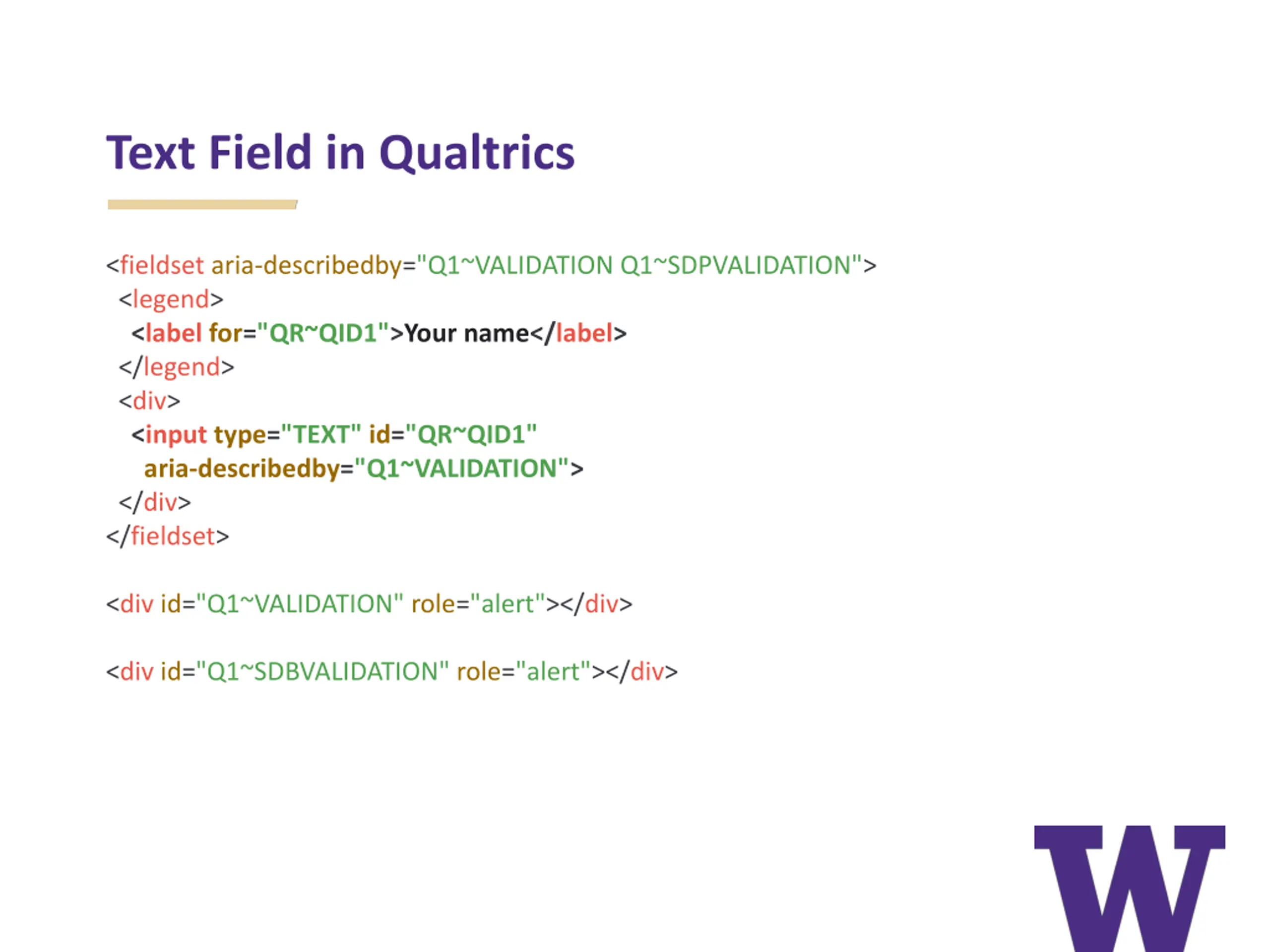 Text Field in Qualtrics

<fieldset aria-describedby="Q1~VALIDATION Q1~SDPVALIDATION">
<legend>
<label for="QR~QID1">Your name</label>
</legend>
<div>
<input type="TEXT" id="QR~QID1"
aria-describedby="Q1~VALIDATION">
</div>
</fieldset>

<div id="Q1~VALIDATION" role="alert"></div>

<div id="Q1~SDBVALIDATION" role="alert"></div>

W